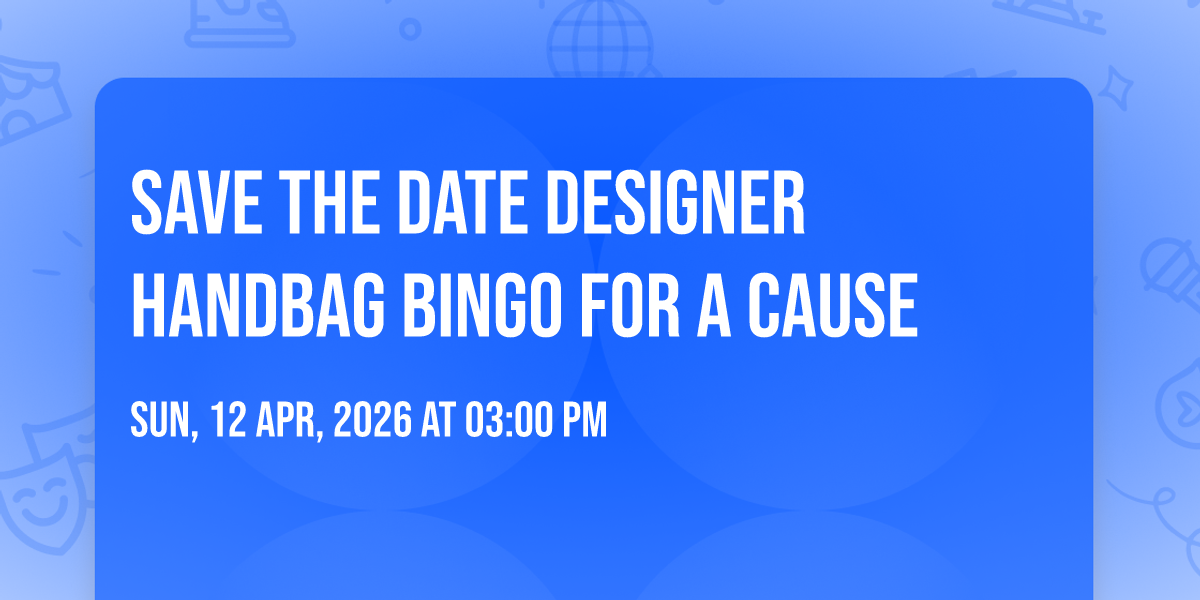 SAVE THE DATE DESIGNER HANDBAG BINGO FOR A CAUSE

SUN, 12 APR, 2026 AT 03:00 PM